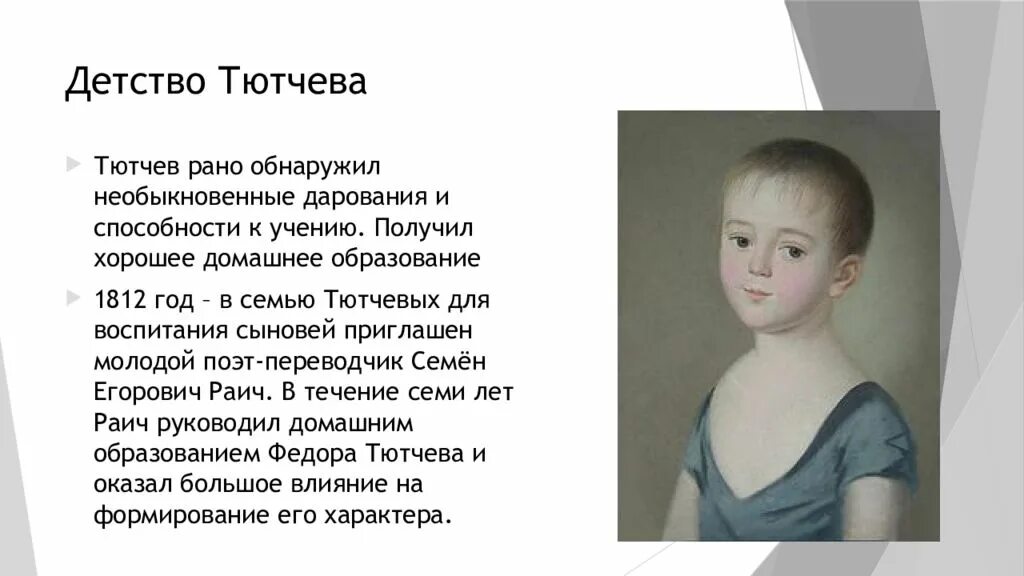 Детство Тютчева

Тютчев рано обнаружил необыкновенные дарования и способности к учению. Получил хорошее домашнее образование

1812 год – в семью Тютчевых для воспитания сыновей приглашен молодой поэт-переводчик Семён Егорович Раич. В течение семи лет Раич руководил домашним образованием Федора Тютчева и оказал большое влияние на формирование его характера.